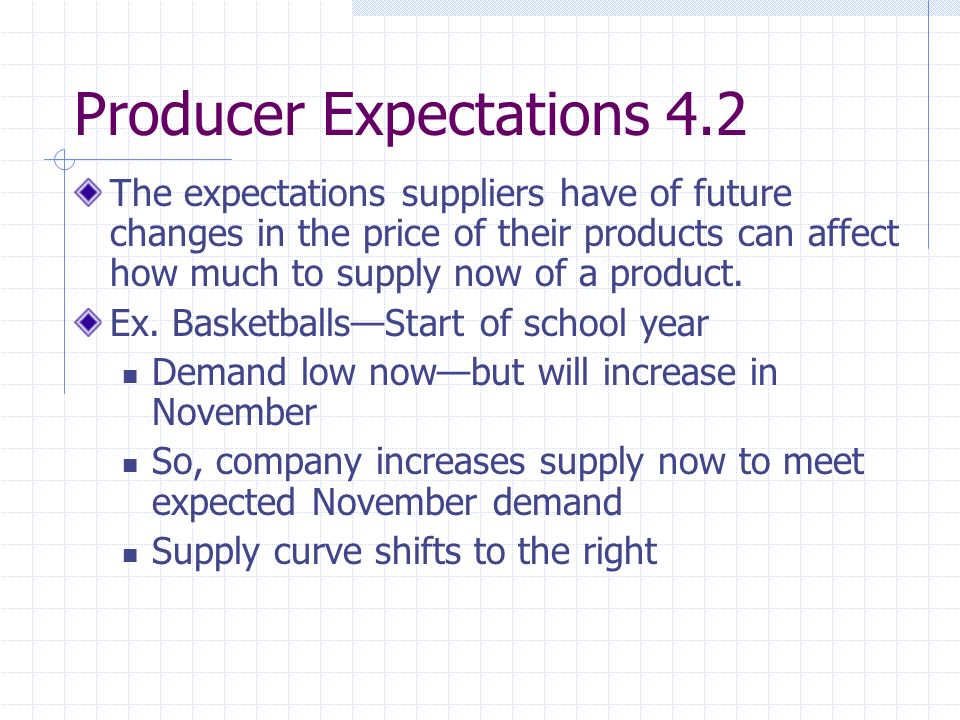 Producer Expectations 4.2

The expectations suppliers have of future changes in the price of their products can affect how much to supply now of a product.

Ex. Basketballs—Start of school year

Demand low now—but will increase in November

So, company increases supply now to meet expected November demand

Supply curve shifts to the right